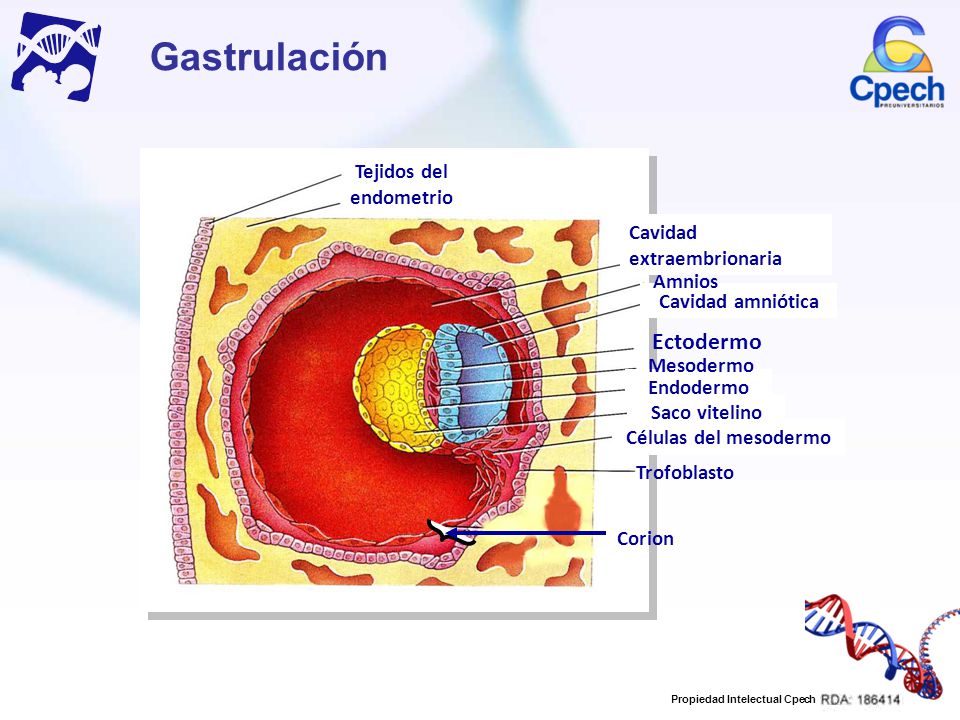 Gastrulación

Cpech
PREUNIVERSITARIOS

Tejidos del endometrio

Cavidad extraembrionaria

Amnios

Cavidad amniótica

Ectodermo

Mesodermo

Endodermo

Saco vitelino

Células del mesodermo

Trofoblasto

Corion

Propiedad Intelectual Cpech RDA: 186414